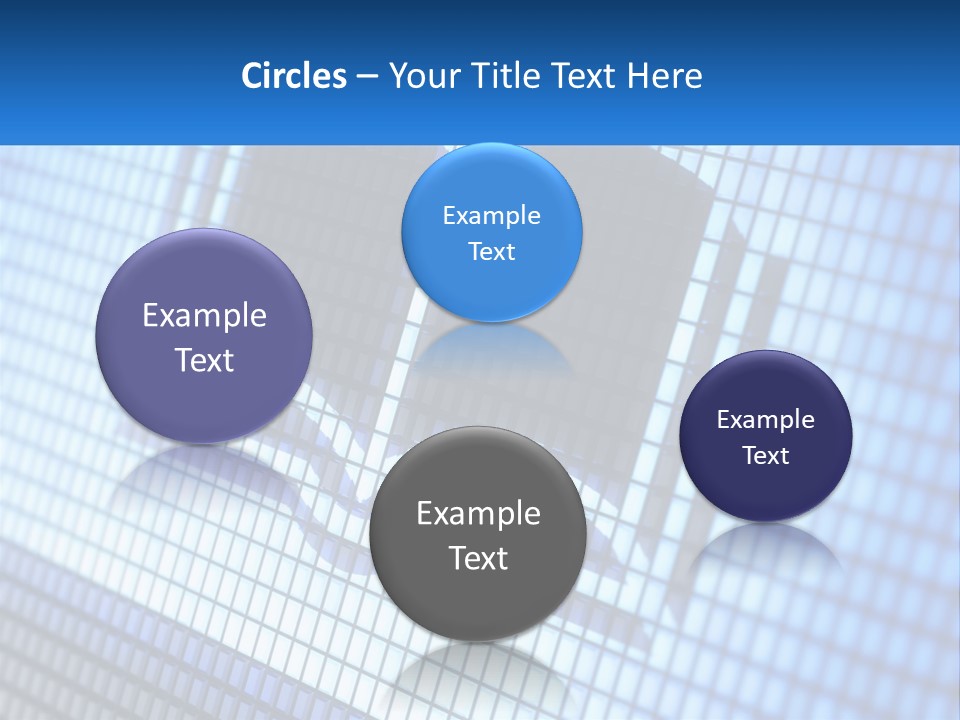 Circles – Your Title Text Here

Example Text

Example Text

Example Text

Example Text